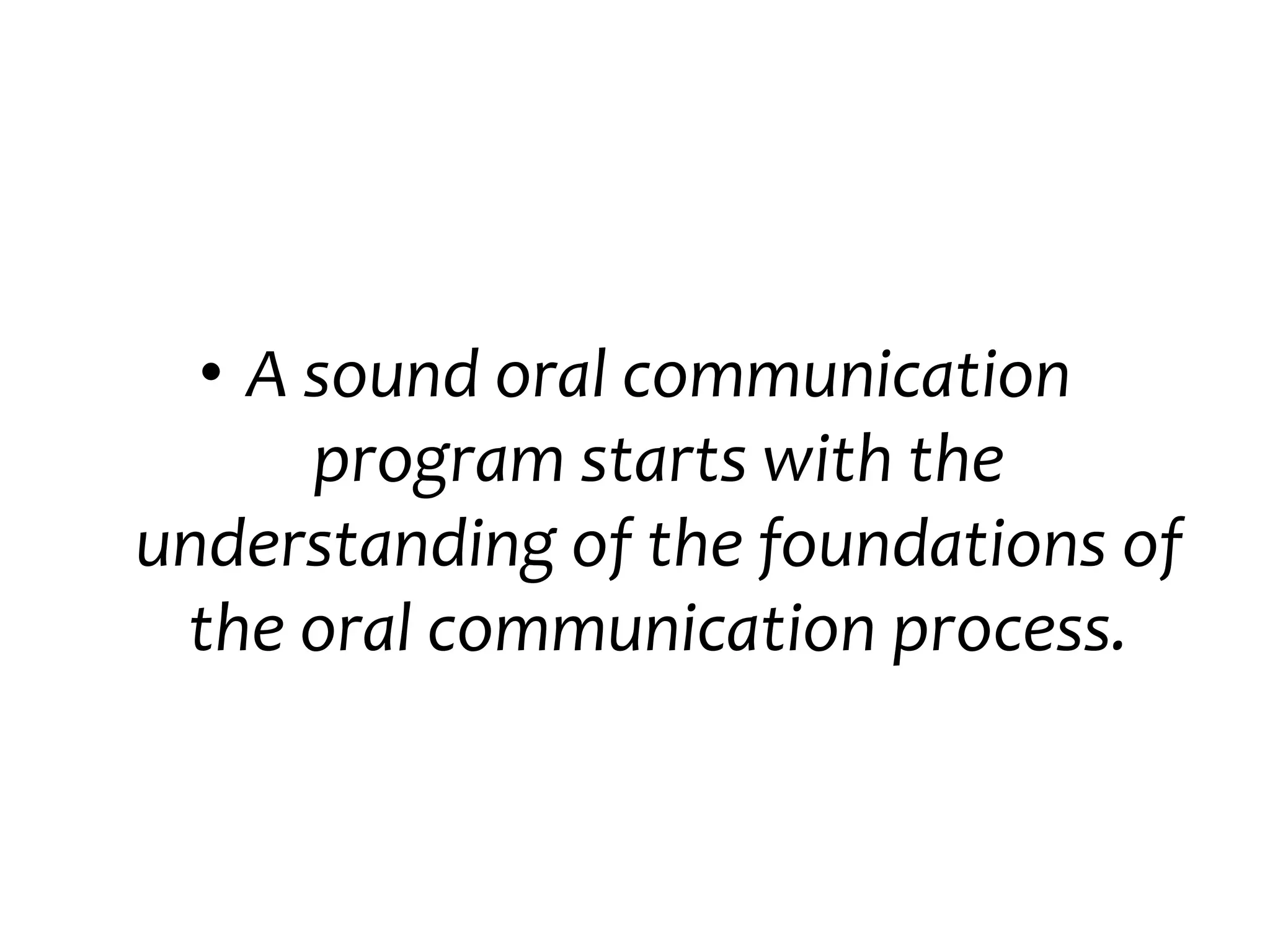 • A sound oral communication program starts with the understanding of the foundations of the oral communication process.